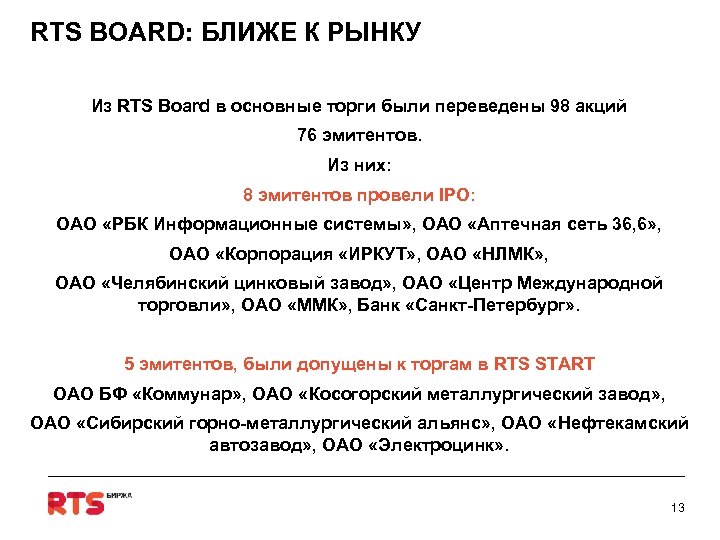 RTS BOARD: БЛИЖЕ К РЫНКУ

Из RTS Board в основные торги были переведены 98 акций
76 эмитентов.
Из них:
8 эмитентов провели IPO:
ОАО «РБК Информационные системы», ОАО «Аптечная сеть 36,6»,
ОАО «Корпорация «ИРКУТ», ОАО «НЛМК»,
ОАО «Челябинский цинковый завод», ОАО «Центр Международной торговли», ОАО «ММК», Банк «Санкт-Петербург».

5 эмитентов, были допущены к торгам в RTS START
ОАО БФ «Коммунар», ОАО «Косогорский металлургический завод»,
ОАО «Сибирский горно-металлургический альянс», ОАО «Нефтекамский автозавод», ОАО «Электроцинк».

RTS БИРЖА

13